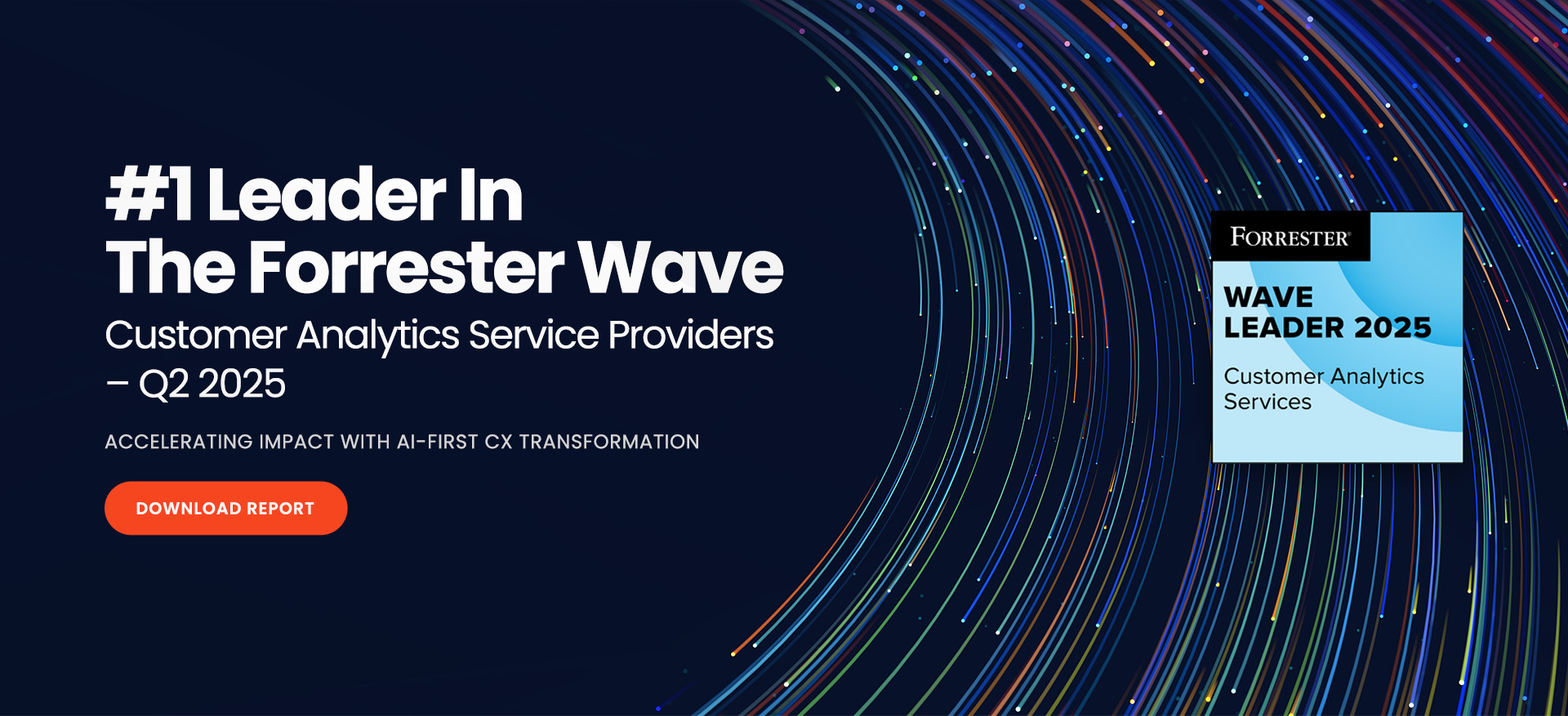 #1 Leader In
The Forrester Wave
Customer Analytics Service Providers – Q2 2025

ACCELERATING IMPACT WITH AI-FIRST CX TRANSFORMATION

DOWNLOAD REPORT

FORRESTER®

WAVE
LEADER 2025

Customer Analytics Services